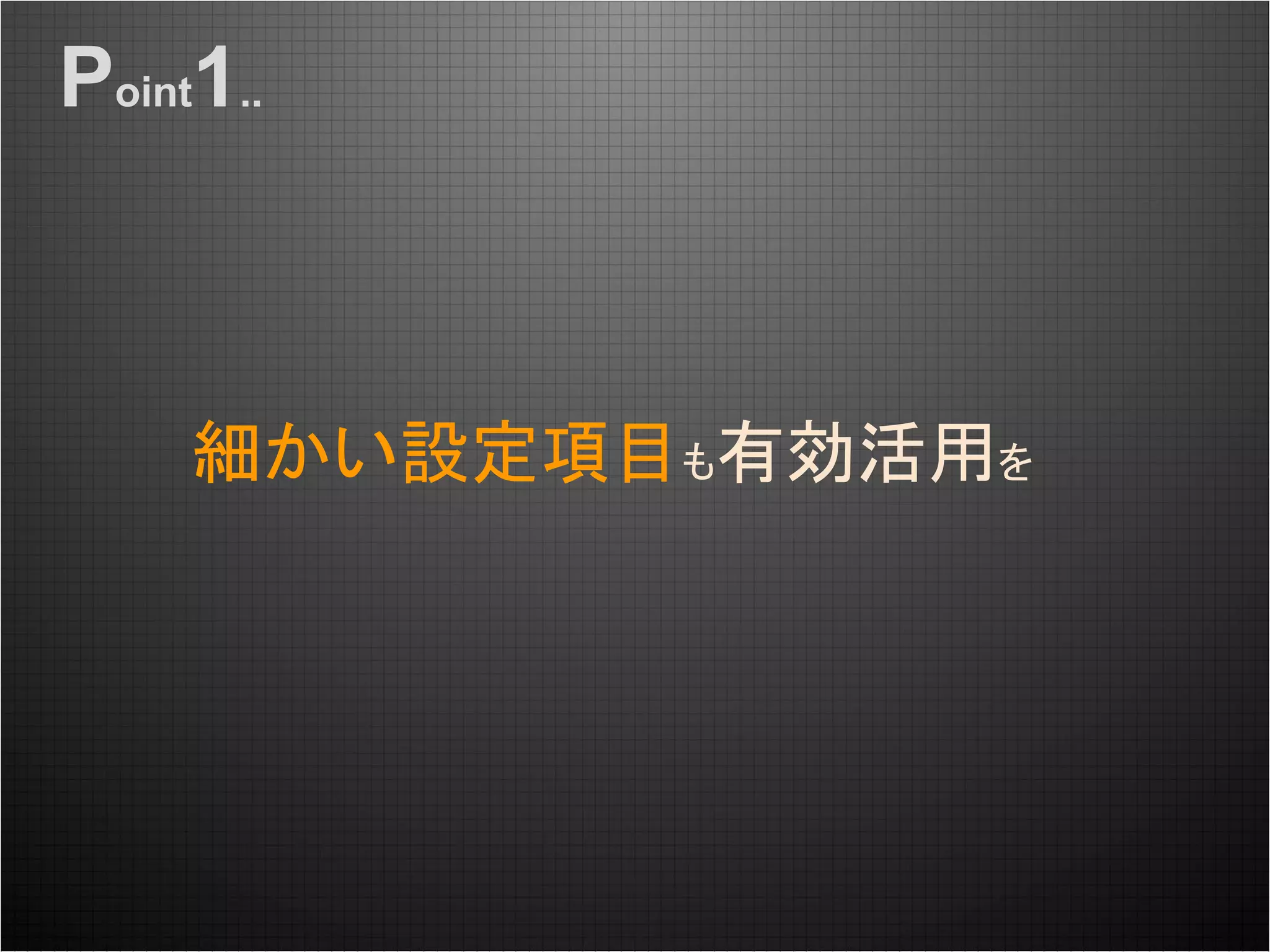 Point1..

細かい設定項目も有効活用を